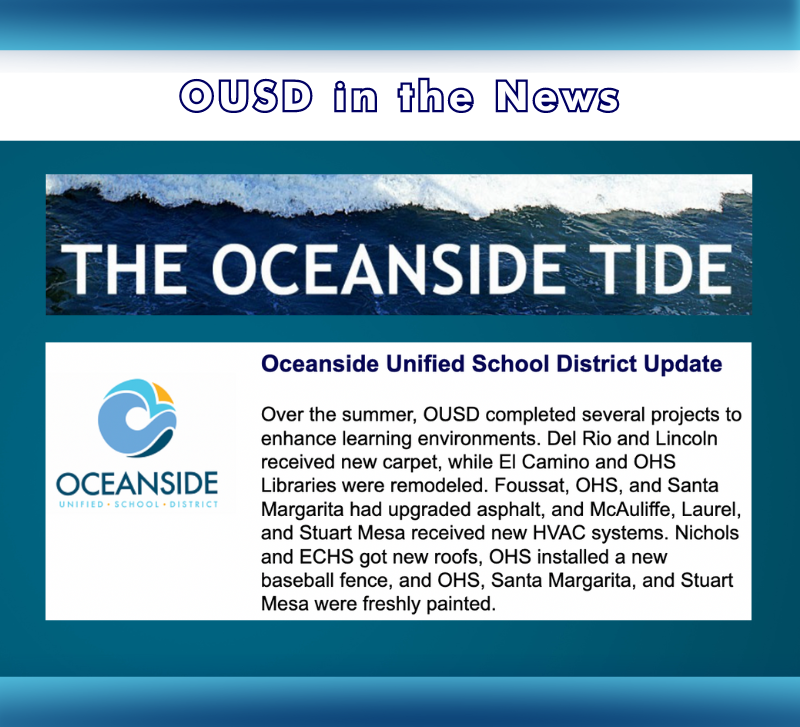 OUSD in the News

THE OCEANSIDE TIDE

OCEANSIDE
UNIFIED · SCHOOL · DISTRICT

Oceanside Unified School District Update

Over the summer, OUSD completed several projects to enhance learning environments. Del Rio and Lincoln received new carpet, while El Camino and OHS Libraries were remodeled. Foussat, OHS, and Santa Margarita had upgraded asphalt, and McAuliffe, Laurel, and Stuart Mesa received new HVAC systems. Nichols and ECHS got new roofs, OHS installed a new baseball fence, and OHS, Santa Margarita, and Stuart Mesa were freshly painted.